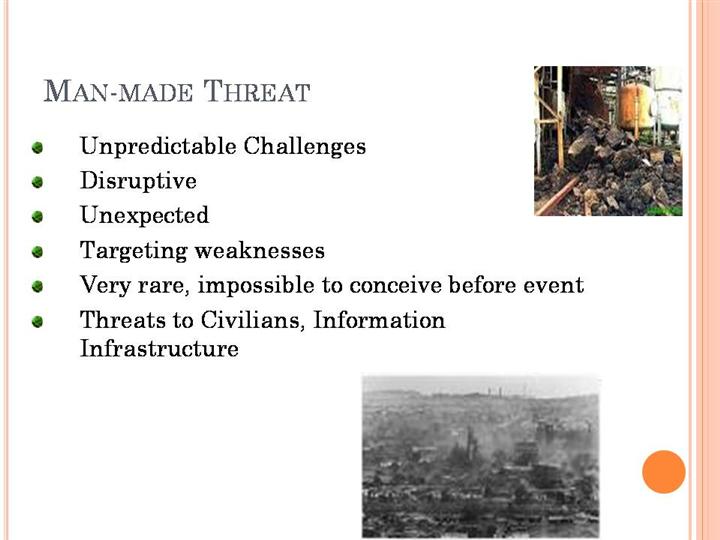 MAN-MADE THREAT

- Unpredictable Challenges
- Disruptive
- Unexpected
- Targeting weaknesses
- Very rare, impossible to conceive before event
- Threats to Civilians, Information Infrastructure